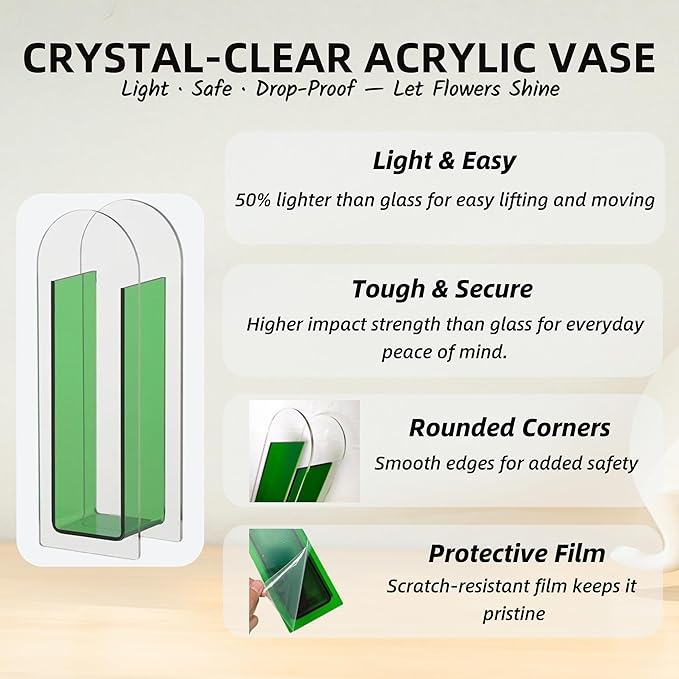 CRYSTAL-CLEAR ACRYLIC VASE
Light · Safe · Drop-Proof — Let Flowers Shine

Light & Easy
50% lighter than glass for easy lifting and moving

Tough & Secure
Higher impact strength than glass for everyday peace of mind.

Rounded Corners
Smooth edges for added safety

Protective Film
Scratch-resistant film keeps it pristine